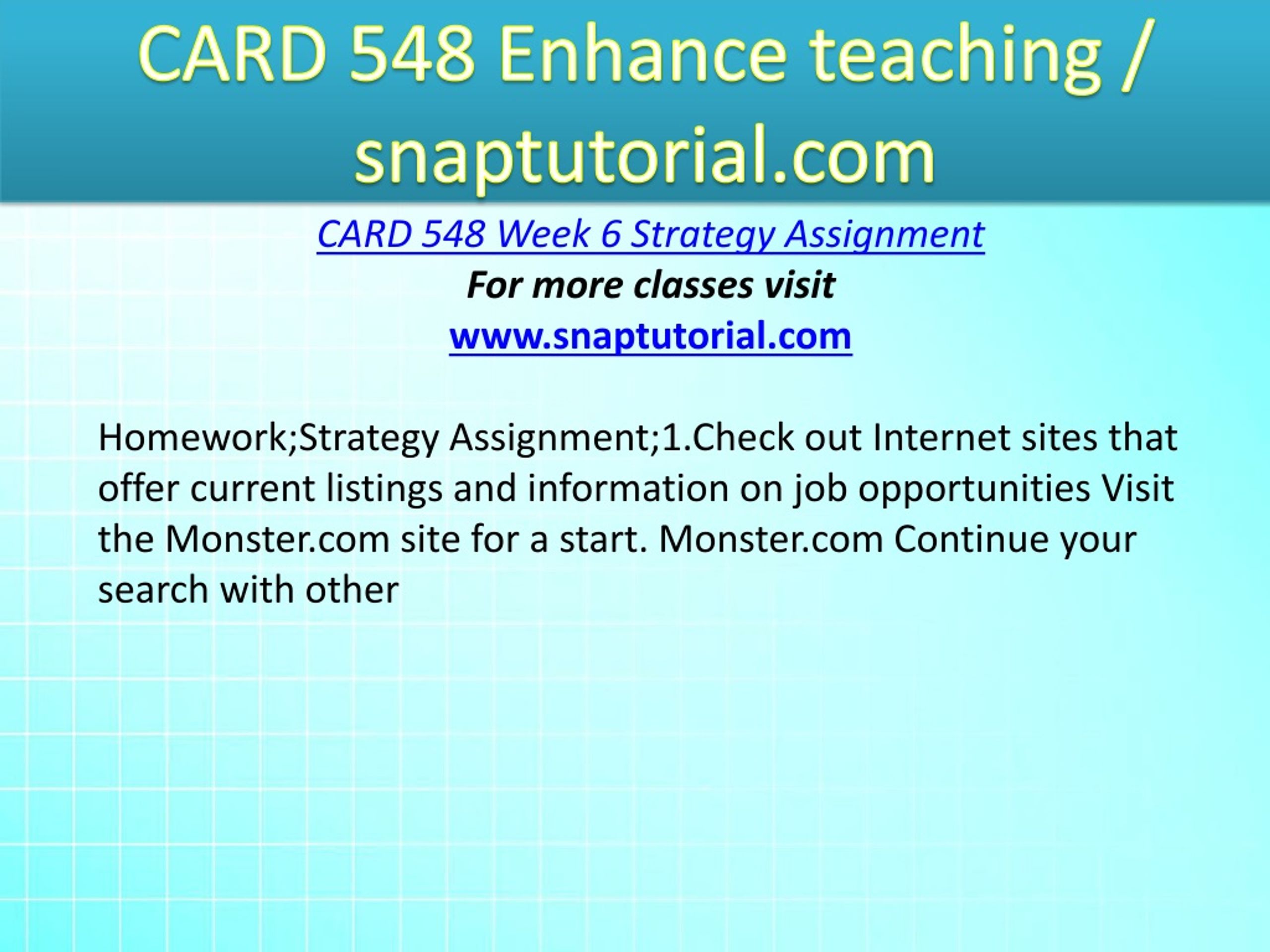 CARD 548 Enhance teaching / snaptutorial.com

CARD 548 Week 6 Strategy Assignment
For more classes visit
www.snaptutorial.com

Homework;Strategy Assignment;1.Check out Internet sites that offer current listings and information on job opportunities Visit the Monster.com site for a start. Monster.com Continue your search with other